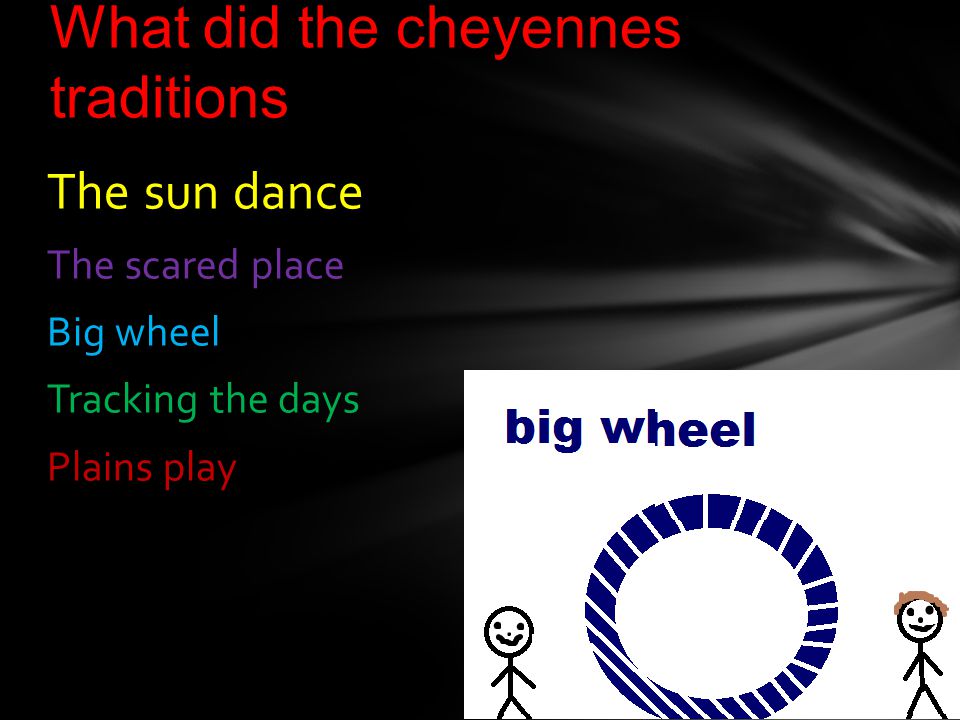 What did the cheyennes traditions

The sun dance

The scared place

Big wheel

Tracking the days

Plains play

big wheel